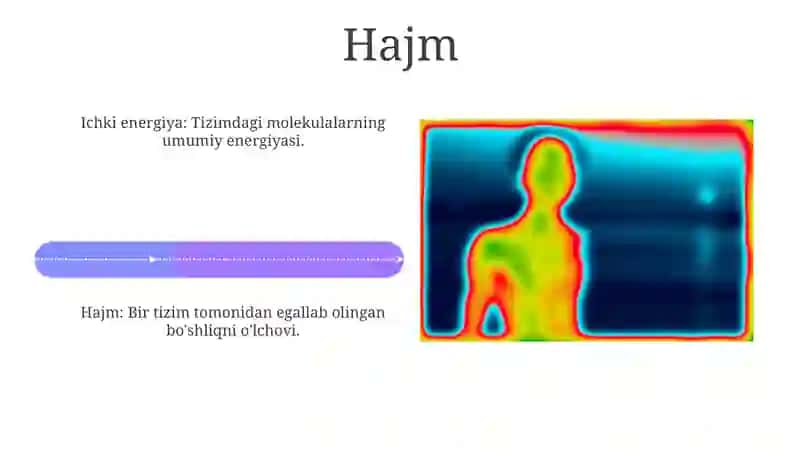 Hajm

Ichki energiya: Tizimdagi molekulalarning umumiy energiyasi.

Hajm: Bir tizim tomonidan egallab olingan bo'shliqni o'lchovi.